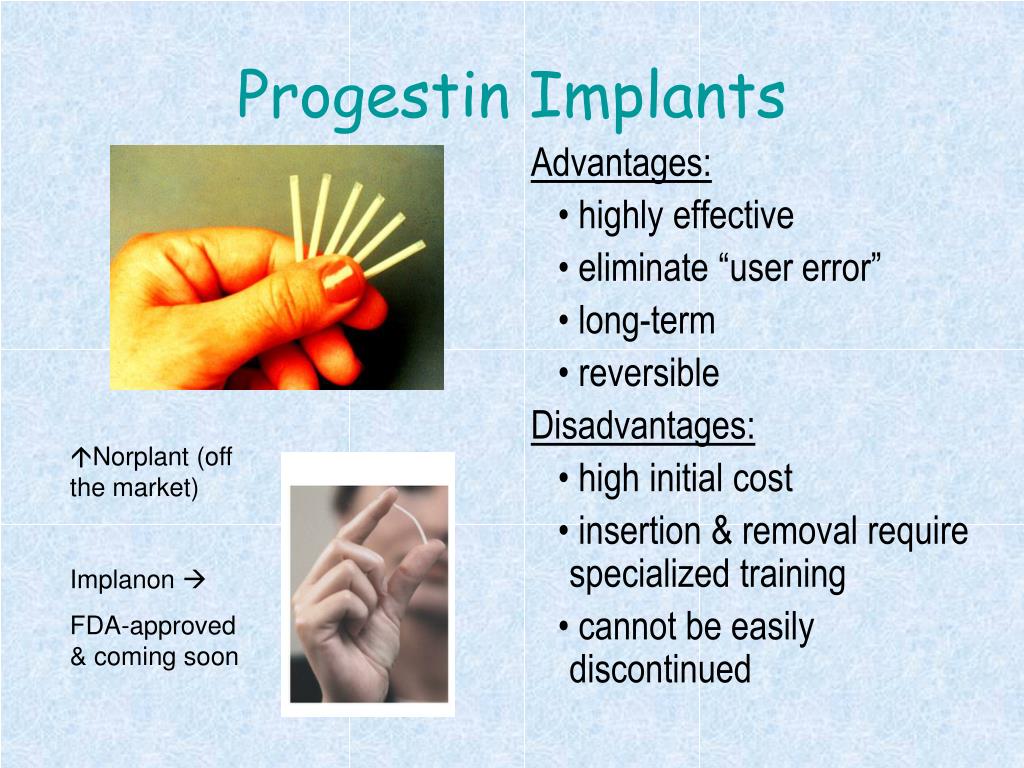 Progestin Implants

Advantages:
• highly effective
• eliminate “user error”
• long-term
• reversible

Disadvantages:
• high initial cost
• insertion & removal require specialized training
• cannot be easily discontinued

↑Norplant (off the market)

Implanon →

FDA-approved & coming soon